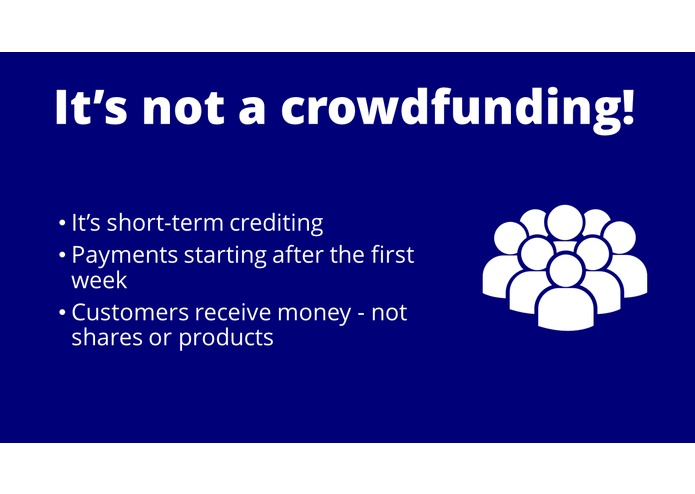 It’s not a crowdfunding!

• It’s short-term crediting
• Payments starting after the first week
• Customers receive money - not shares or products